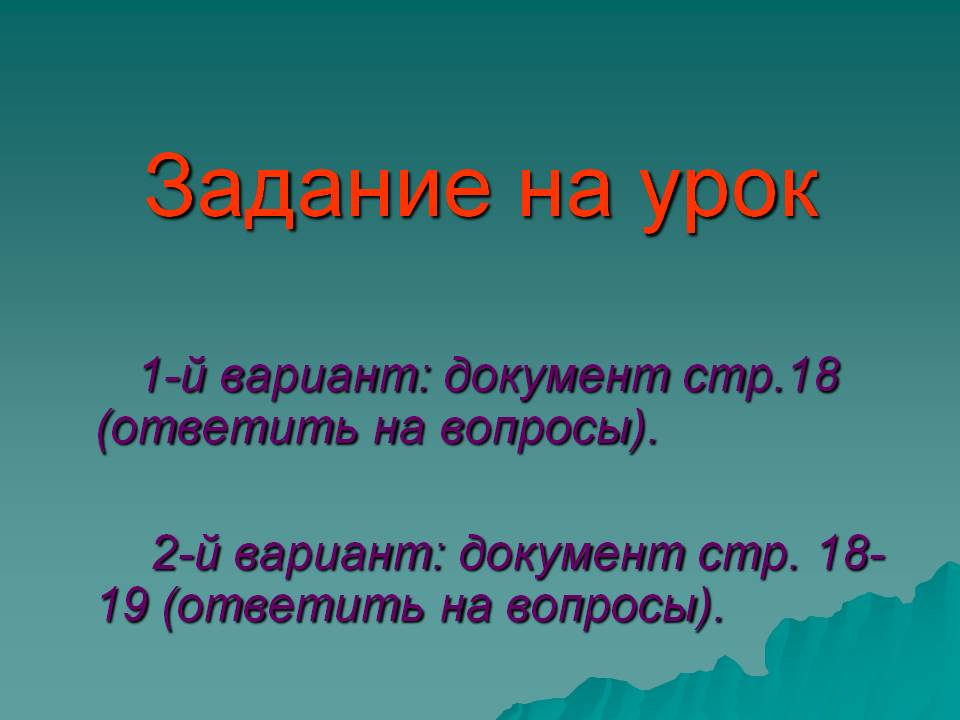 Задание на урок

1-й вариант: документ стр.18 (ответить на вопросы).

2-й вариант: документ стр. 18-19 (ответить на вопросы).